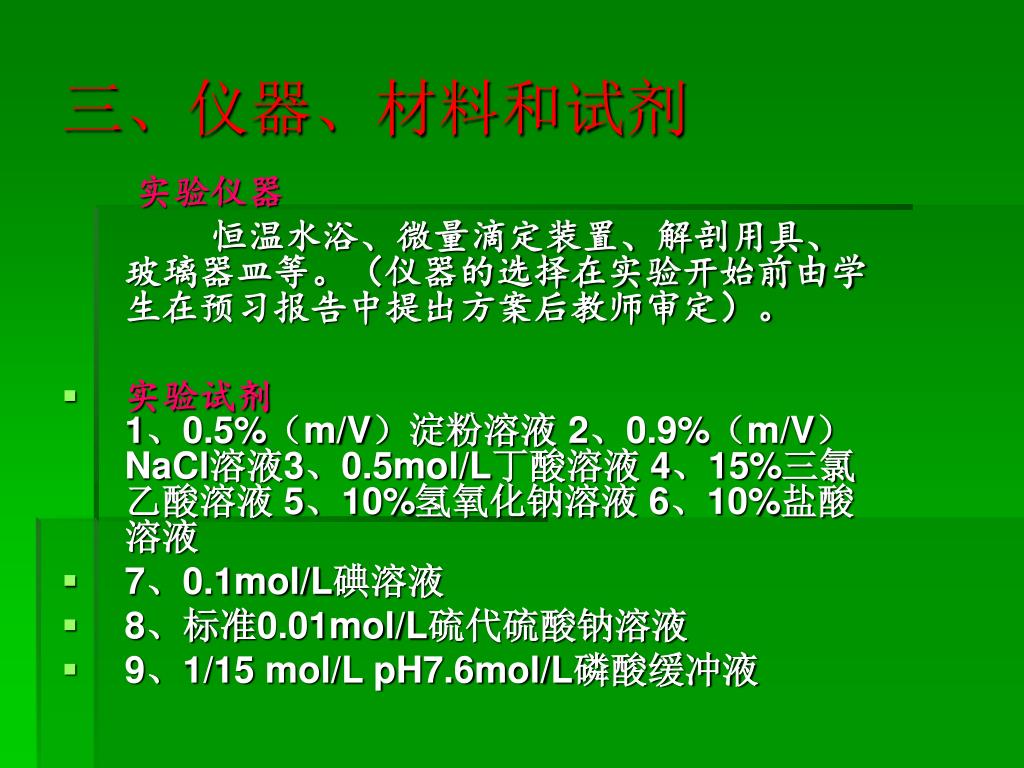 三、仪器、材料和试剂

实验仪器

恒温水浴、微量滴定装置、解剖用具、玻璃器皿等。（仪器的选择在实验开始前由学生在预习报告中提出方案后教师审定）。

实验试剂
1、0.5%（m/V）淀粉溶液 2、0.9%（m/V）NaCl溶液3、0.5mol/L丁酸溶液 4、15%三氯乙酸溶液 5、10%氢氧化钠溶液 6、10%盐酸溶液

7、0.1mol/L碘溶液

8、标准0.01mol/L硫代硫酸钠溶液

9、1/15 mol/L pH7.6mol/L磷酸缓冲液